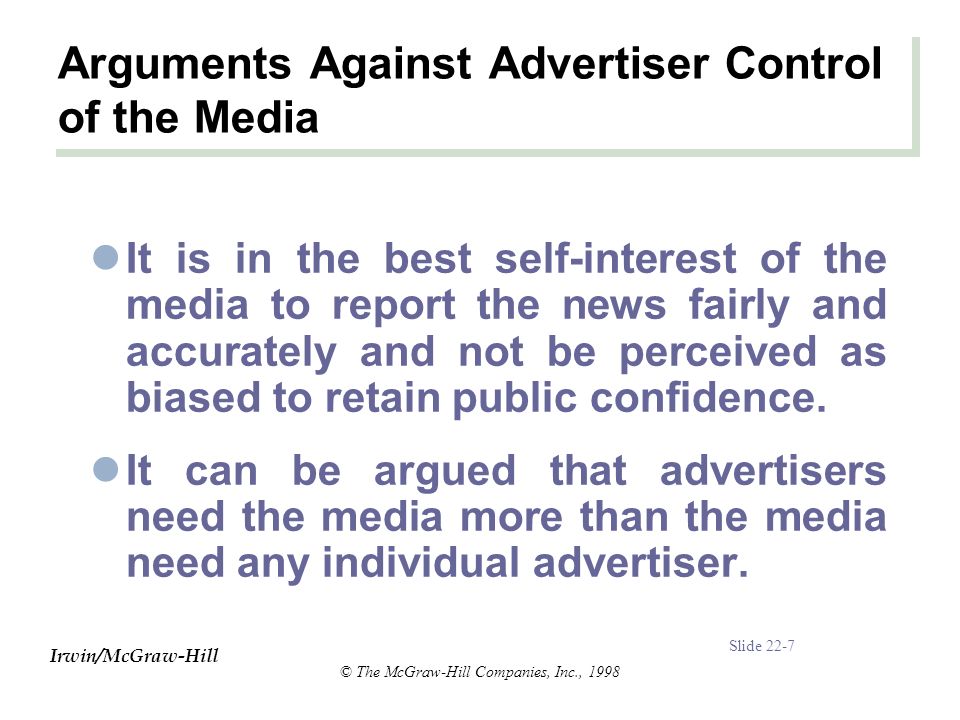 Arguments Against Advertiser Control of the Media

It is in the best self-interest of the media to report the news fairly and accurately and not be perceived as biased to retain public confidence.

It can be argued that advertisers need the media more than the media need any individual advertiser.

Irwin/McGraw-Hill

Slide 22-7

© The McGraw-Hill Companies, Inc., 1998